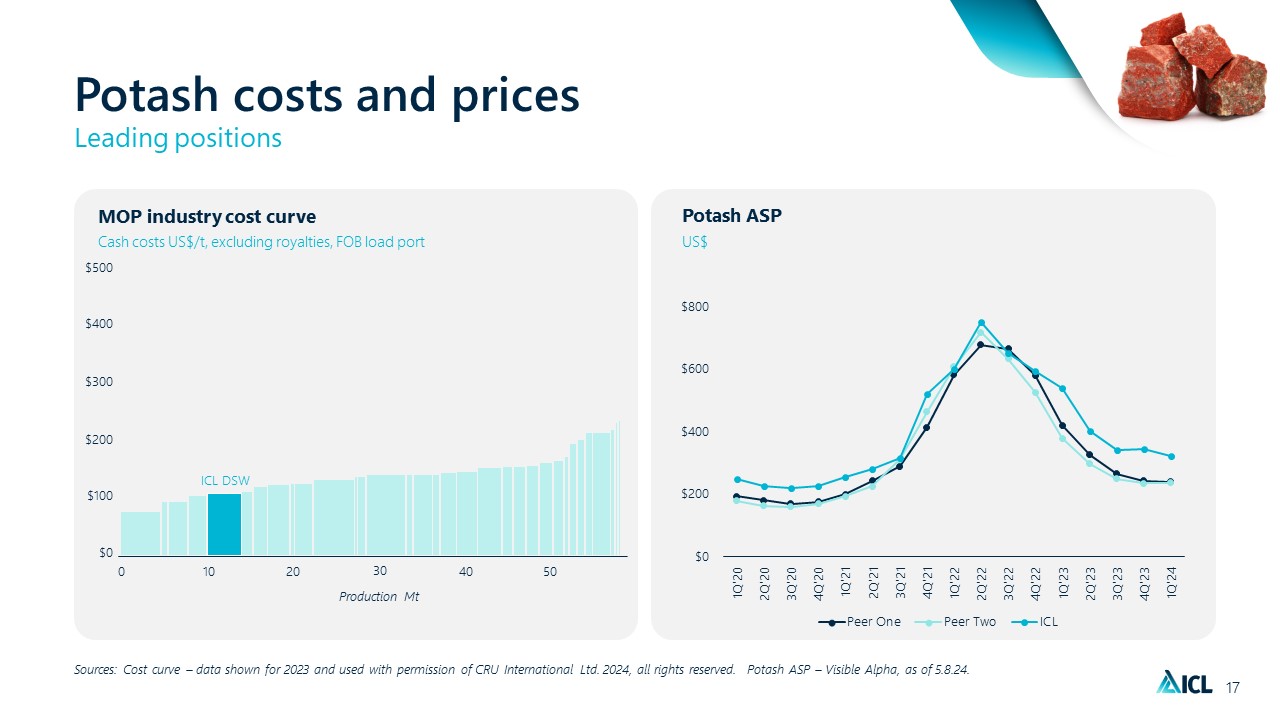 Potash costs and prices
Leading positions

MOP industry cost curve
Cash costs US$/t, excluding royalties, FOB load port

$500
$400
$300
$200
$100
$0

ICL DSW

0 10 20 30 40 50
Production Mt

Potash ASP
US$

$800
$600
$400
$200
$0

1Q'20 2Q'20 3Q'20 4Q'20 1Q'21 2Q'21 3Q'21 4Q'21 1Q'22 2Q'22 3Q'22 4Q'22 1Q'23 2Q'23 3Q'23 4Q'23 1Q'24

Peer One Peer Two ICL

Sources: Cost curve – data shown for 2023 and used with permission of CRU International Ltd. 2024, all rights reserved. Potash ASP – Visible Alpha, as of 5.8.24.

ICL 17